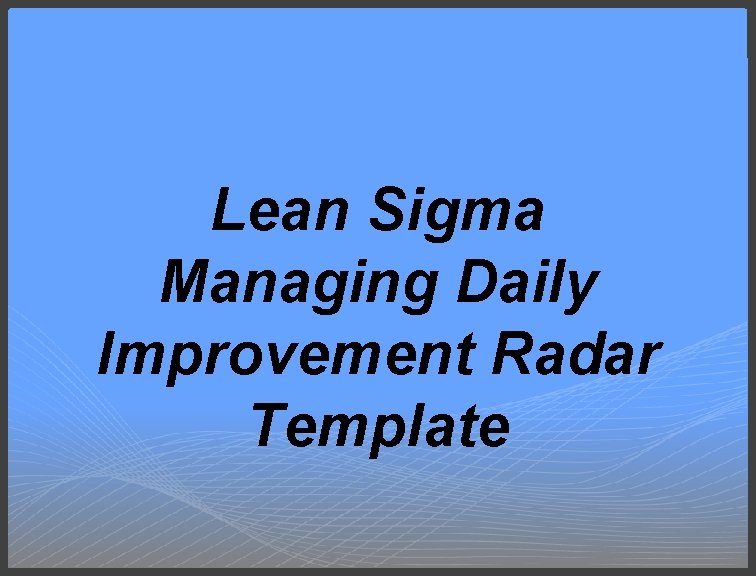 Lean Sigma Managing Daily Improvement Radar Template